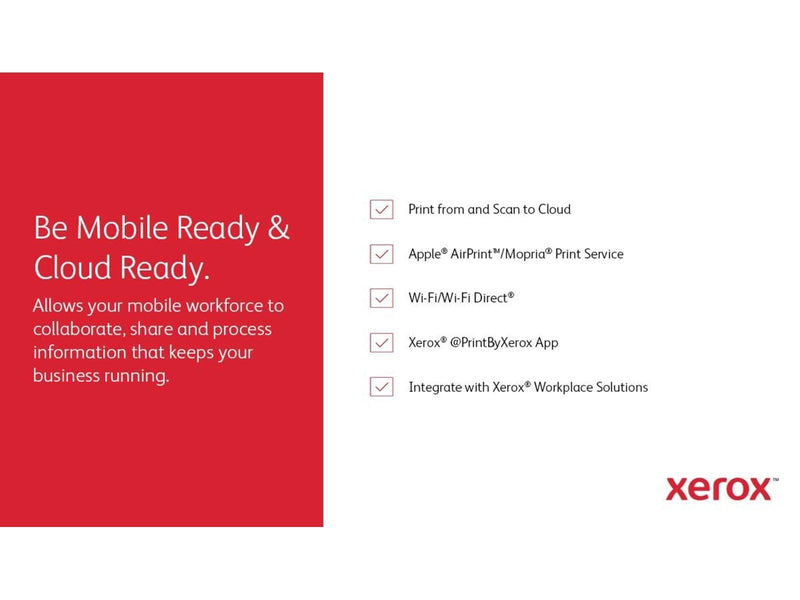 Be Mobile Ready & Cloud Ready.

Allows your mobile workforce to collaborate, share and process information that keeps your business running.

Print from and Scan to Cloud

Apple® AirPrint™/Mopria® Print Service

Wi-Fi/Wi-Fi Direct®

Xerox® @PrintByXerox App

Integrate with Xerox® Workplace Solutions

xerox™